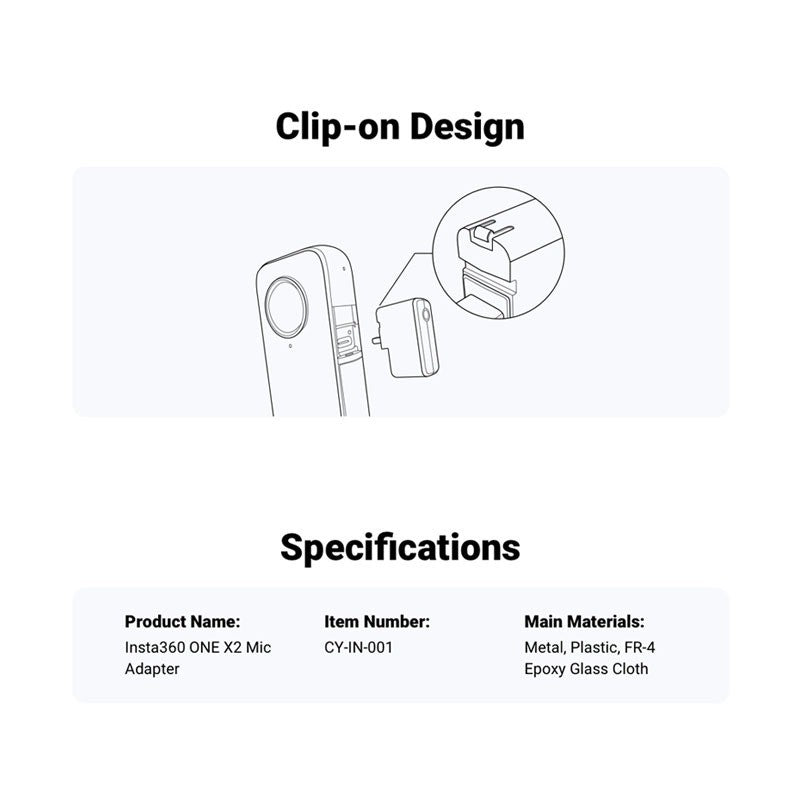 Clip-on Design

Specifications

Product Name:
Insta360 ONE X2 Mic Adapter

Item Number:
CY-IN-001

Main Materials:
Metal, Plastic, FR-4 Epoxy Glass Cloth